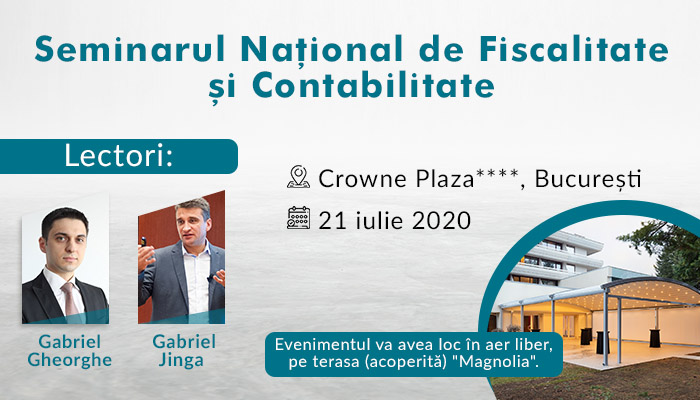 Seminarul Național de Fiscalitate și Contabilitate

Lectori:

Crowne Plaza****, București

21 iulie 2020

Gabriel Gheorghe

Gabriel Jinga

Evenimentul va avea loc în aer liber, pe terasa (acoperită) "Magnolia".